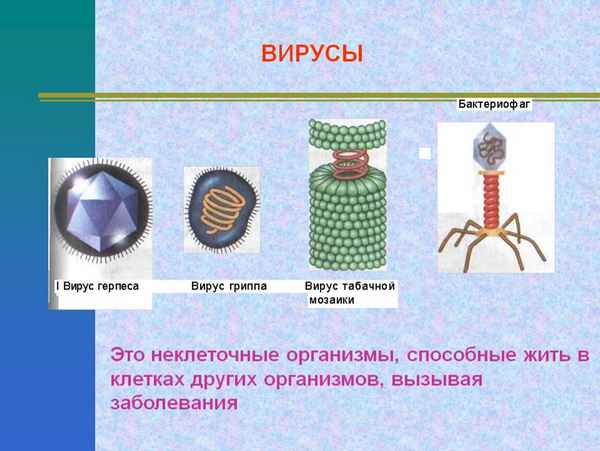 ВИРУСЫ

Бактериофаг

I Вирус герпеса

Вирус гриппа

Вирус табачной мозаики

Это неклеточные организмы, способные жить в клетках других организмов, вызывая заболевания